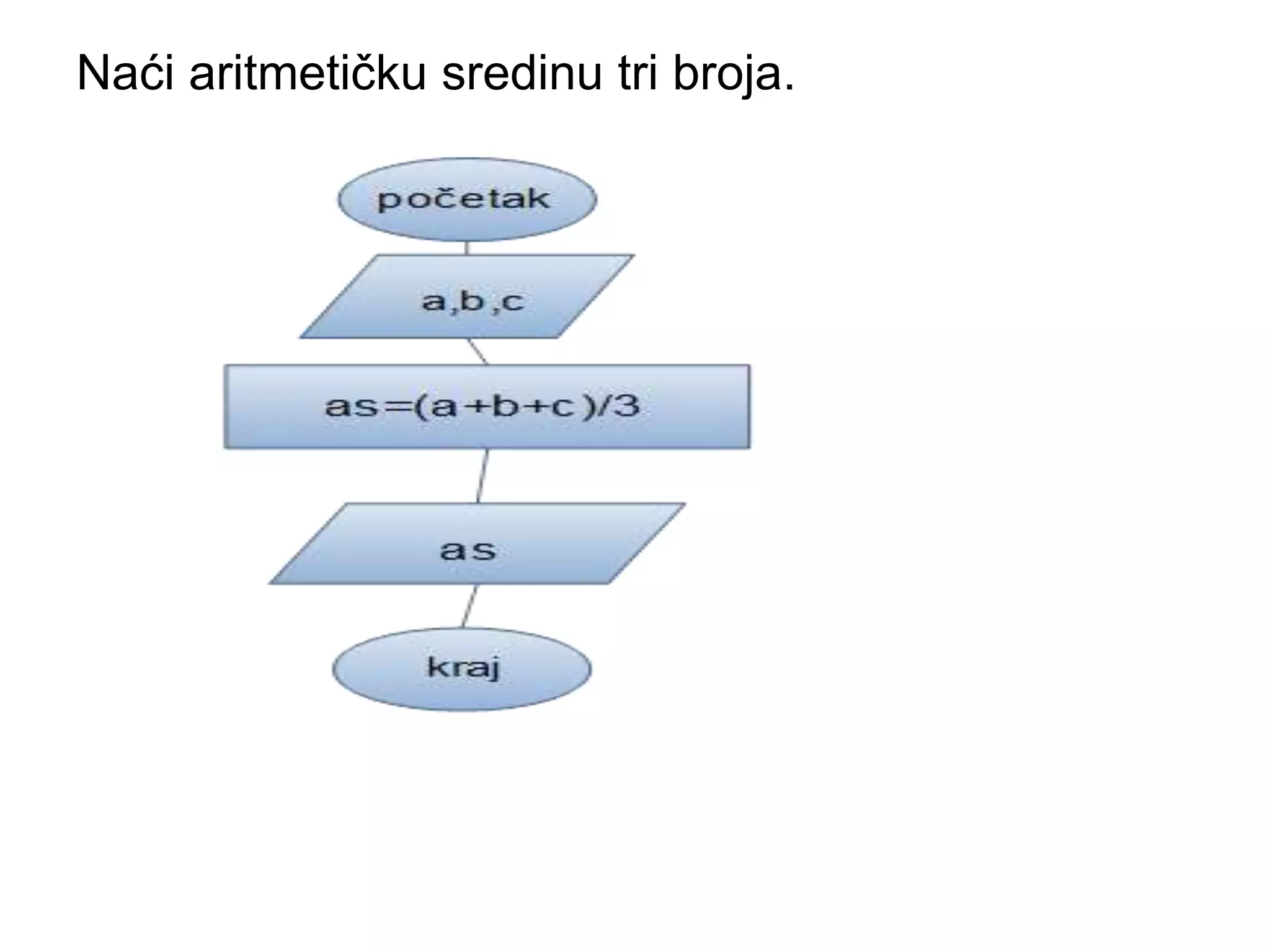 Naći aritmetičku sredinu tri broja.

početak

a,b,c

as=(a+b+c)/3

as

kraj